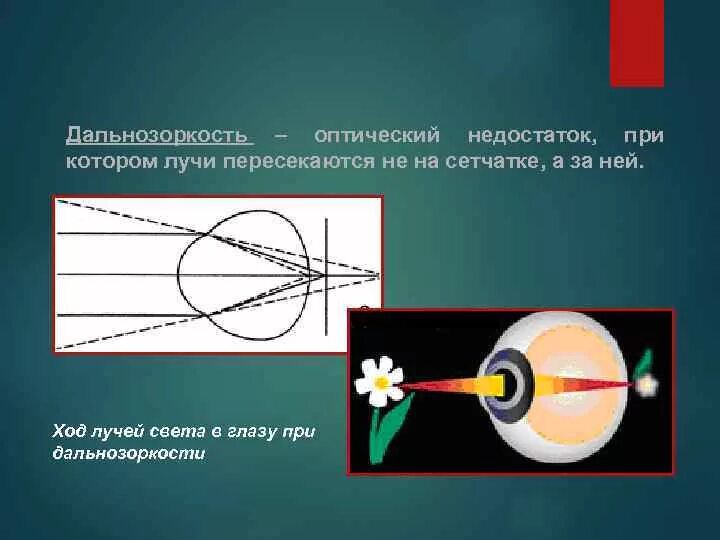 Дальнозоркость – оптический недостаток, при котором лучи пересекаются не на сетчатке, а за ней.

Ход лучей света в глазу при дальнозоркости